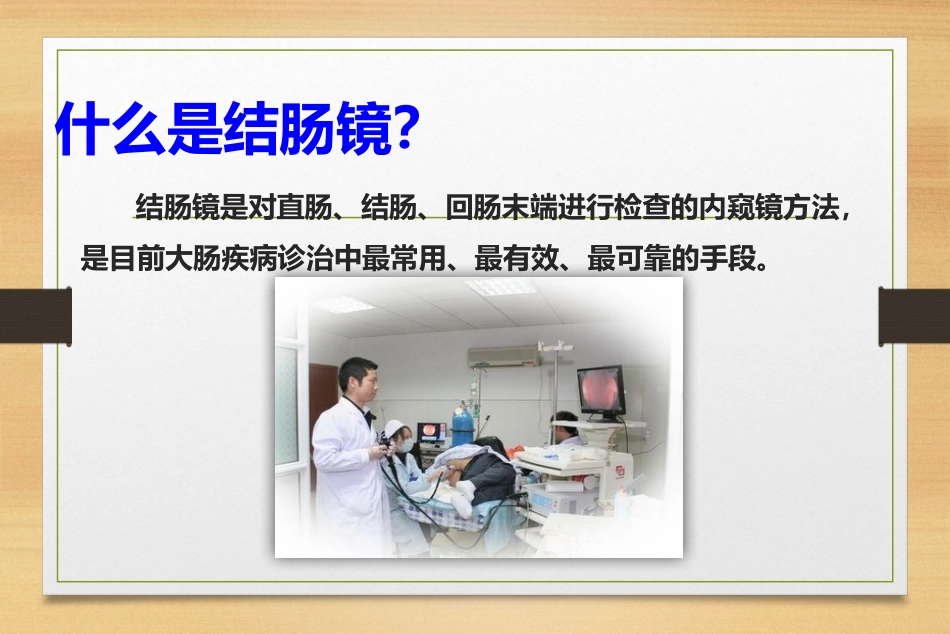 什么是结肠镜?

结肠镜是对直肠、结肠、回肠末端进行检查的内窥镜方法，是目前大肠疾病诊治中最常用、最有效、最可靠的手段。